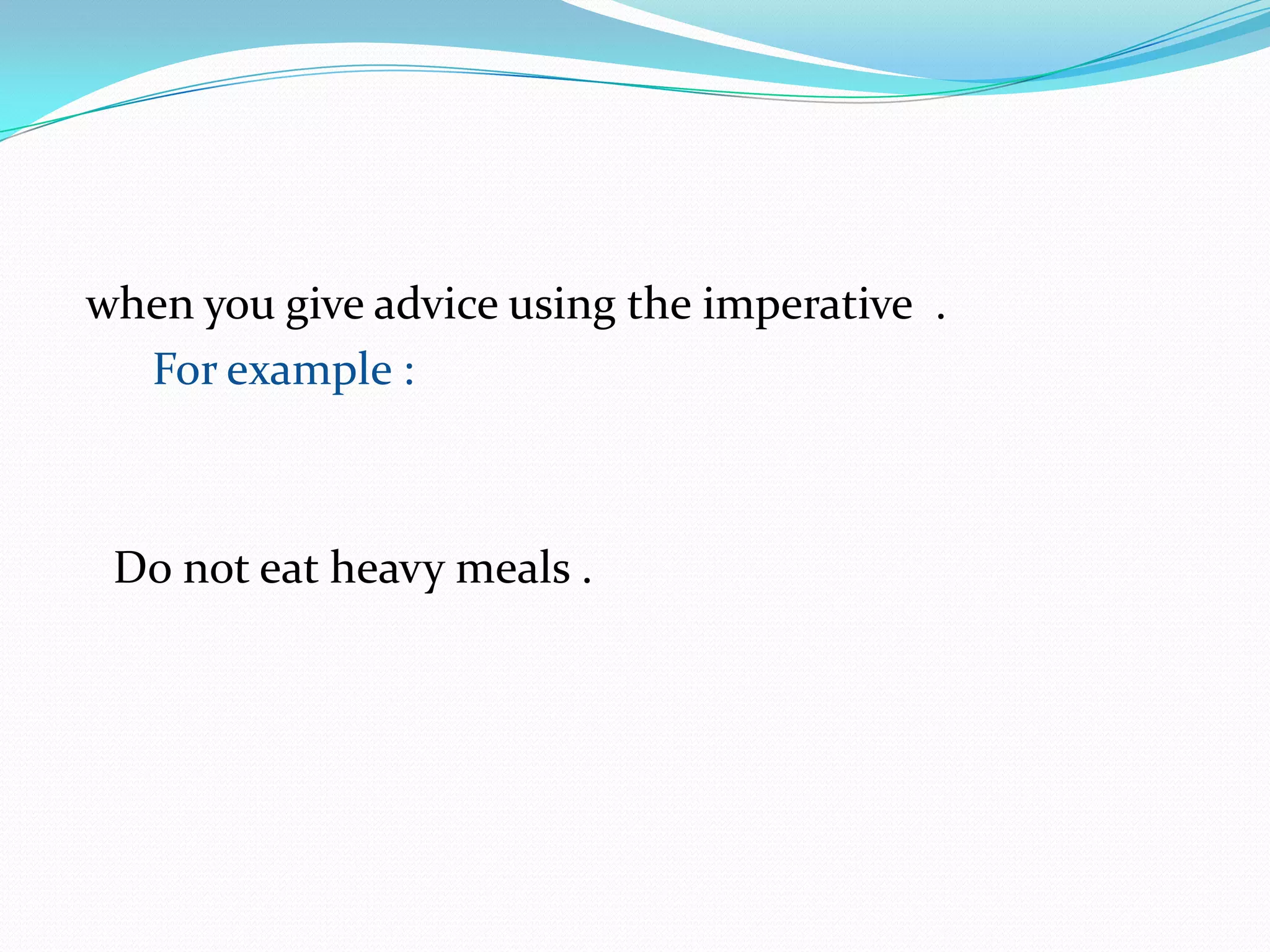 when you give advice using the imperative .

For example :

Do not eat heavy meals .